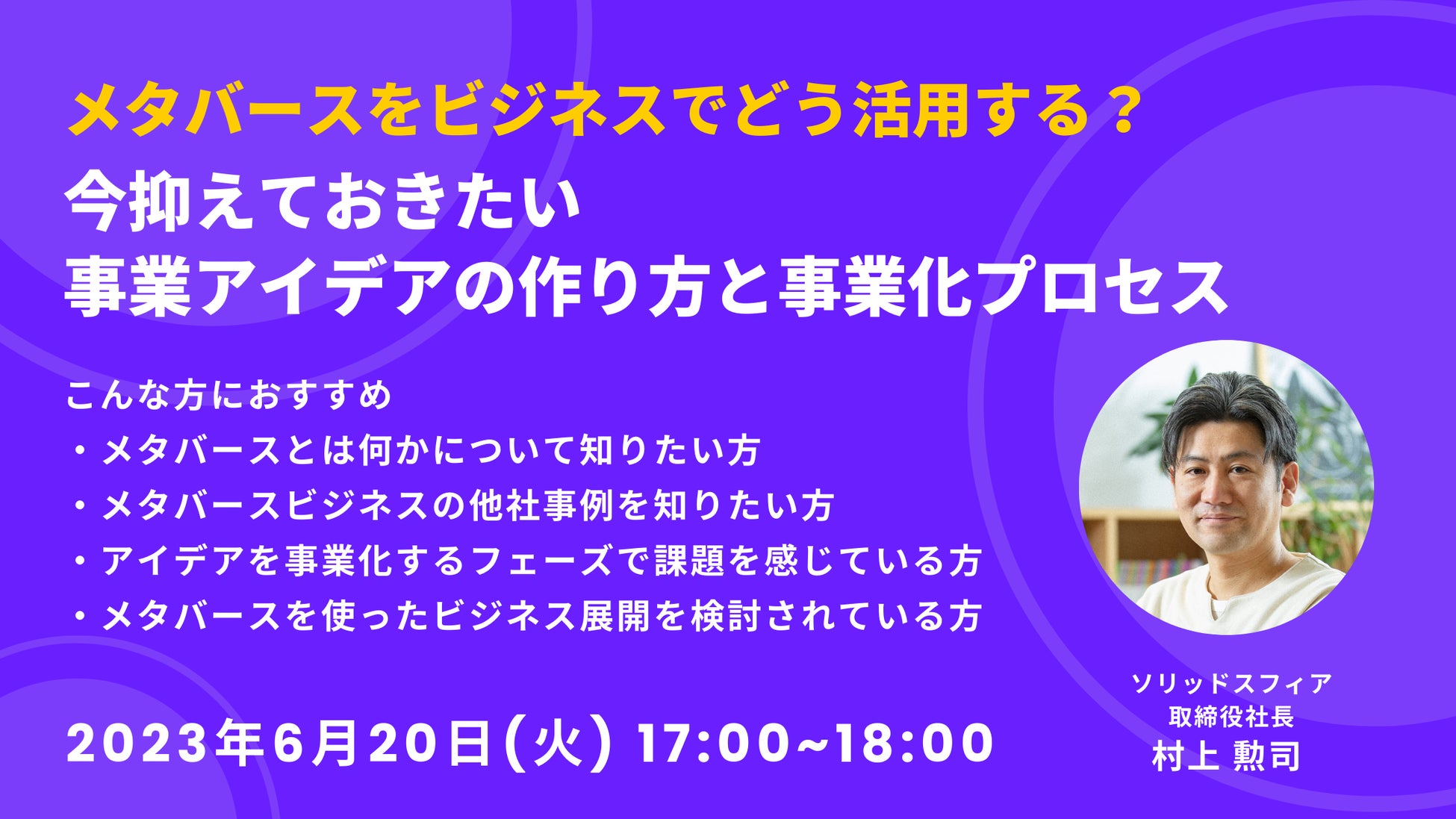 メタバースをビジネスでどう活用する？

今抑えておきたい
事業アイデアの作り方と事業化プロセス

こんな方におすすめ
・メタバースとは何かについて知りたい方
・メタバースビジネスの他社事例を知りたい方
・アイデアを事業化するフェーズで課題を感じている方
・メタバースを使ったビジネス展開を検討されている方

2023年6月20日(火) 17:00~18:00

ソリッドスフィア
取締役社長
村上 勲司